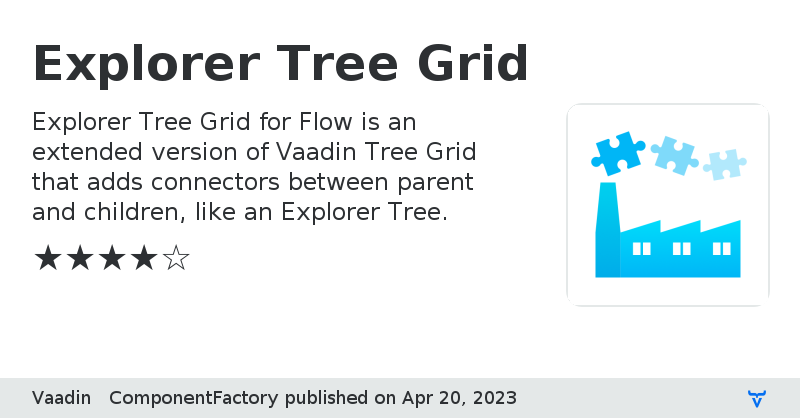 Explorer Tree Grid

Explorer Tree Grid for Flow is an extended version of Vaadin Tree Grid that adds connectors between parent and children, like an Explorer Tree.

★★★★☆

Vaadin ComponentFactory published on Apr 20, 2023